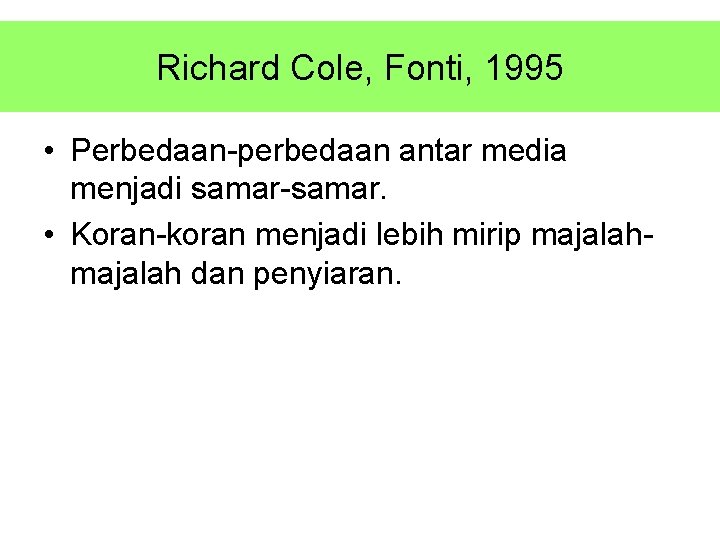 Richard Cole, Fonti, 1995

• Perbedaan-perbedaan antar media menjadi samar-samar.
• Koran-koran menjadi lebih mirip majalah-majalah dan penyiaran.